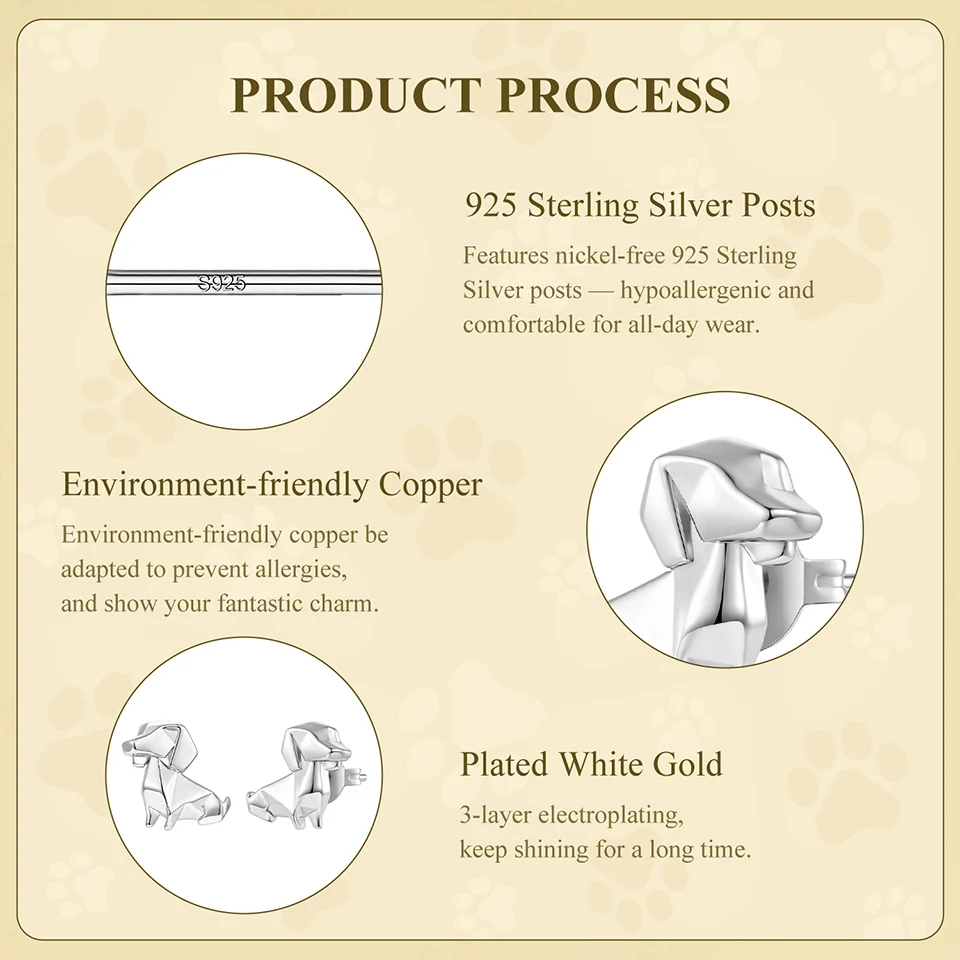 PRODUCT PROCESS

S925

925 Sterling Silver Posts

Features nickel-free 925 Sterling Silver posts — hypoallergenic and comfortable for all-day wear.

Environment-friendly Copper

Environment-friendly copper be adapted to prevent allergies, and show your fantastic charm.

Plated White Gold

3-layer electroplating, keep shining for a long time.